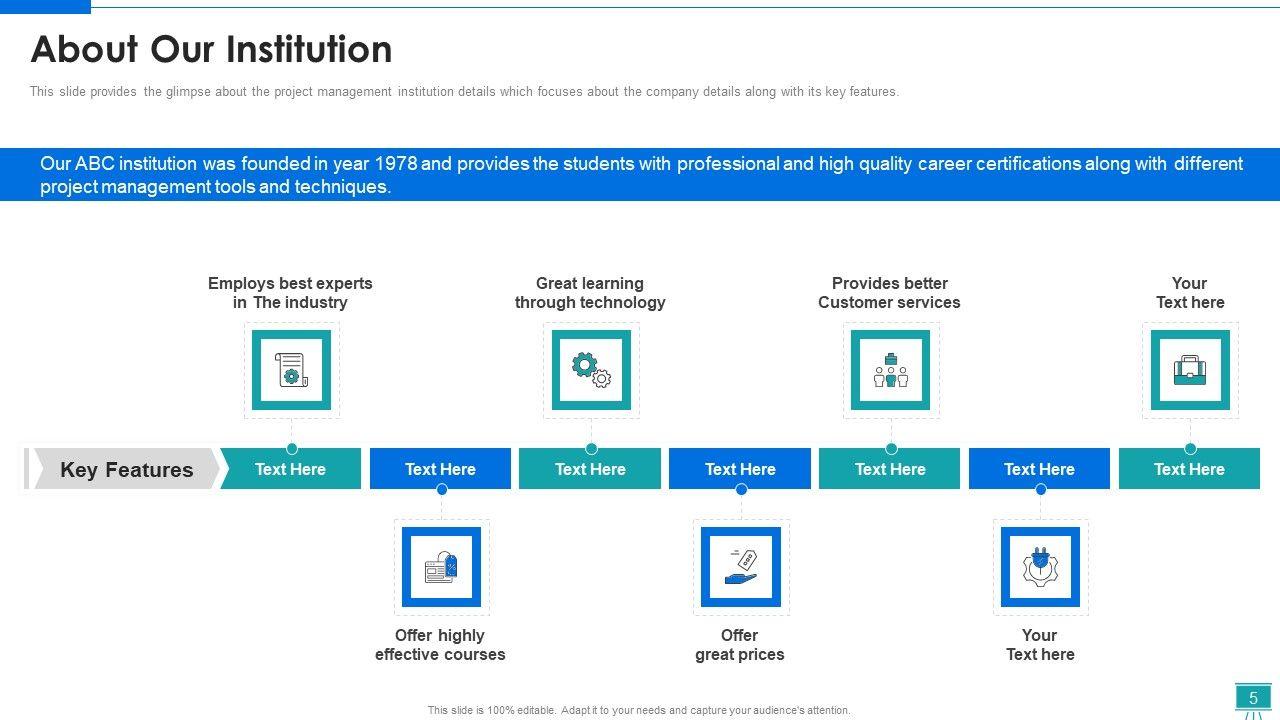 About Our Institution

This slide provides the glimpse about the project management institution details which focuses about the company details along with its key features.

Our ABC institution was founded in year 1978 and provides the students with professional and high quality career certifications along with different project management tools and techniques.

Employs best experts in The industry

Great learning through technology

Provides better Customer services

Your Text here

Key Features

Text Here

Text Here

Text Here

Text Here

Text Here

Text Here

Text Here

Offer highly effective courses

Offer great prices

Your Text here

This slide is 100% editable. Adapt it to your needs and capture your audience's attention.

5